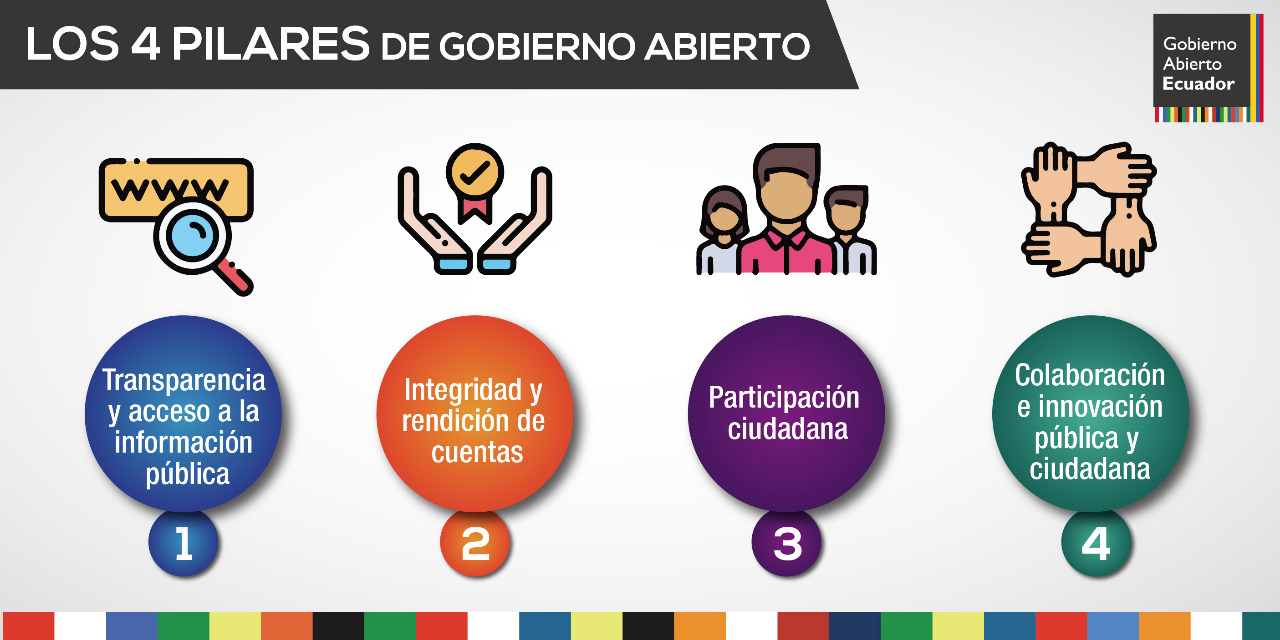 LOS 4 PILARES DE GOBIERNO ABIERTO

Gobierno Abierto Ecuador

www

Transparencia y acceso a la información pública

1

Integridad y rendición de cuentas

2

Participación ciudadana

3

Colaboración e innovación pública y ciudadana

4